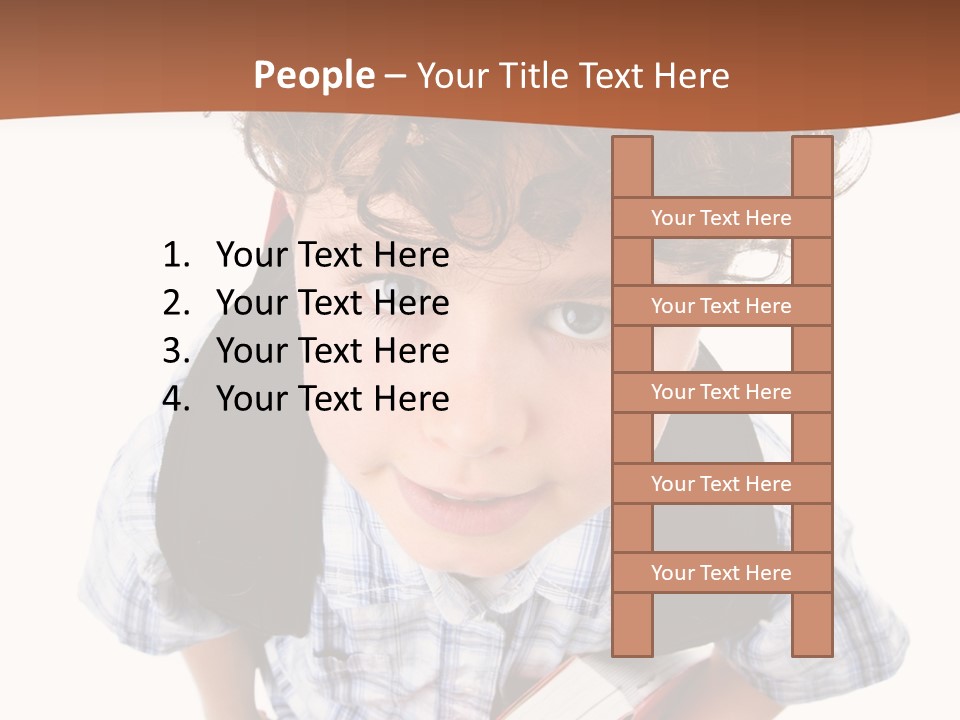 People – Your Title Text Here

1. Your Text Here
2. Your Text Here
3. Your Text Here
4. Your Text Here

Your Text Here

Your Text Here

Your Text Here

Your Text Here

Your Text Here